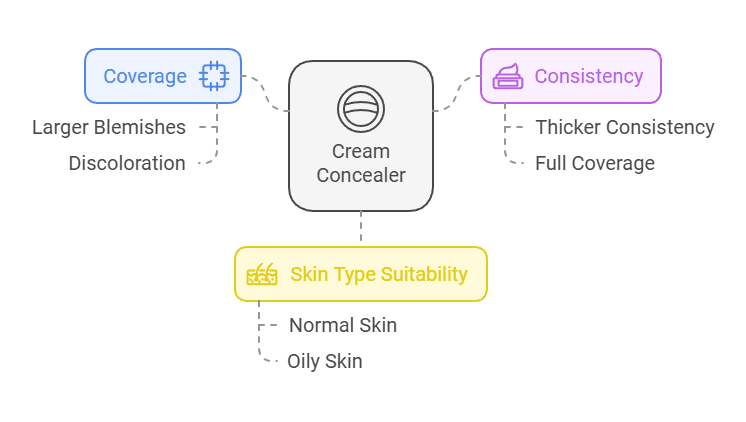 Coverage

Larger Blemishes

Discoloration

Cream Concealer

Consistency

Thicker Consistency

Full Coverage

Skin Type Suitability

Normal Skin

Oily Skin